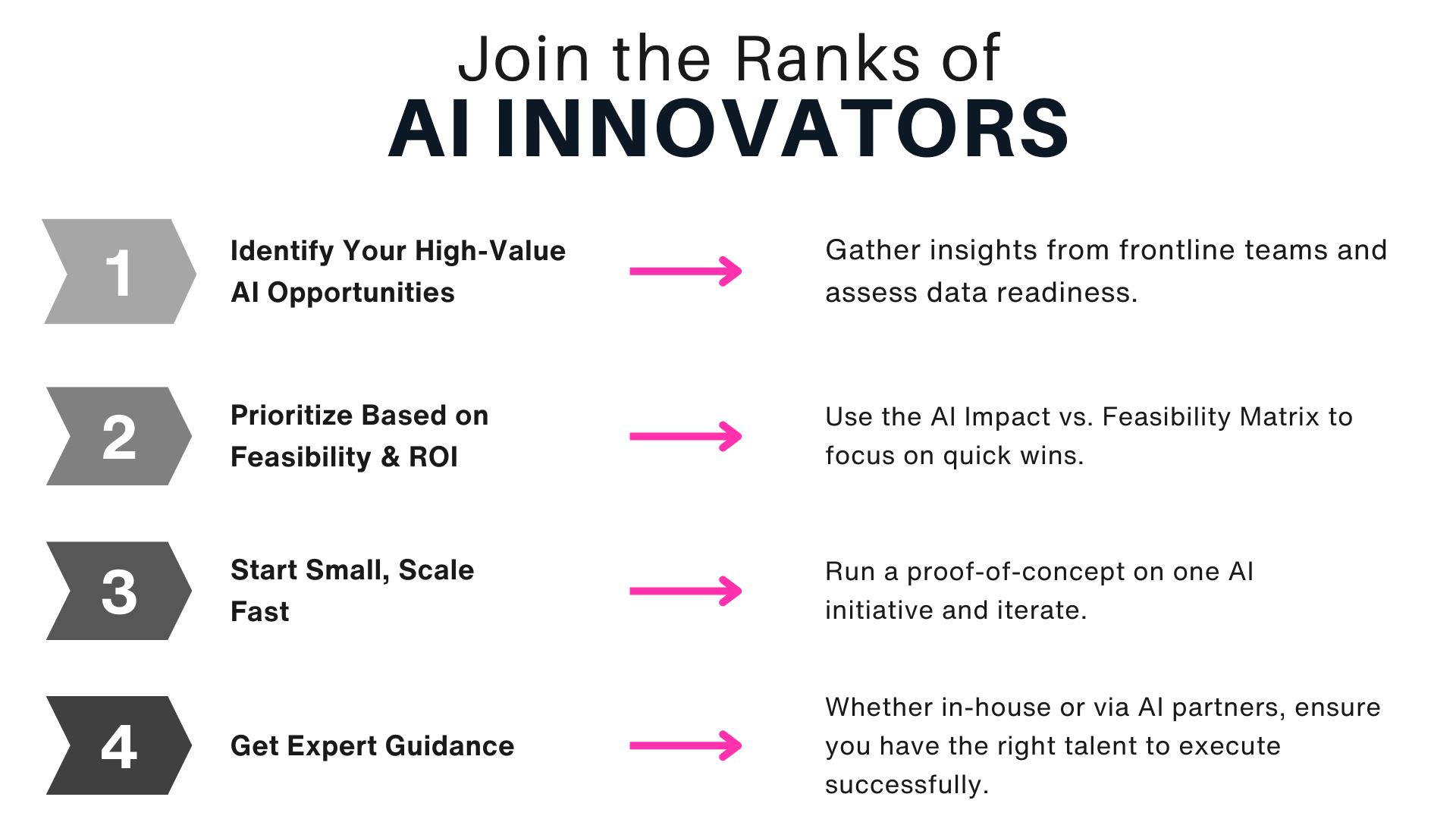 Join the Ranks of
AI INNOVATORS

1
Identify Your High-Value AI Opportunities
Gather insights from frontline teams and assess data readiness.

2
Prioritize Based on Feasibility & ROI
Use the AI Impact vs. Feasibility Matrix to focus on quick wins.

3
Start Small, Scale Fast
Run a proof-of-concept on one AI initiative and iterate.

4
Get Expert Guidance
Whether in-house or via AI partners, ensure you have the right talent to execute successfully.